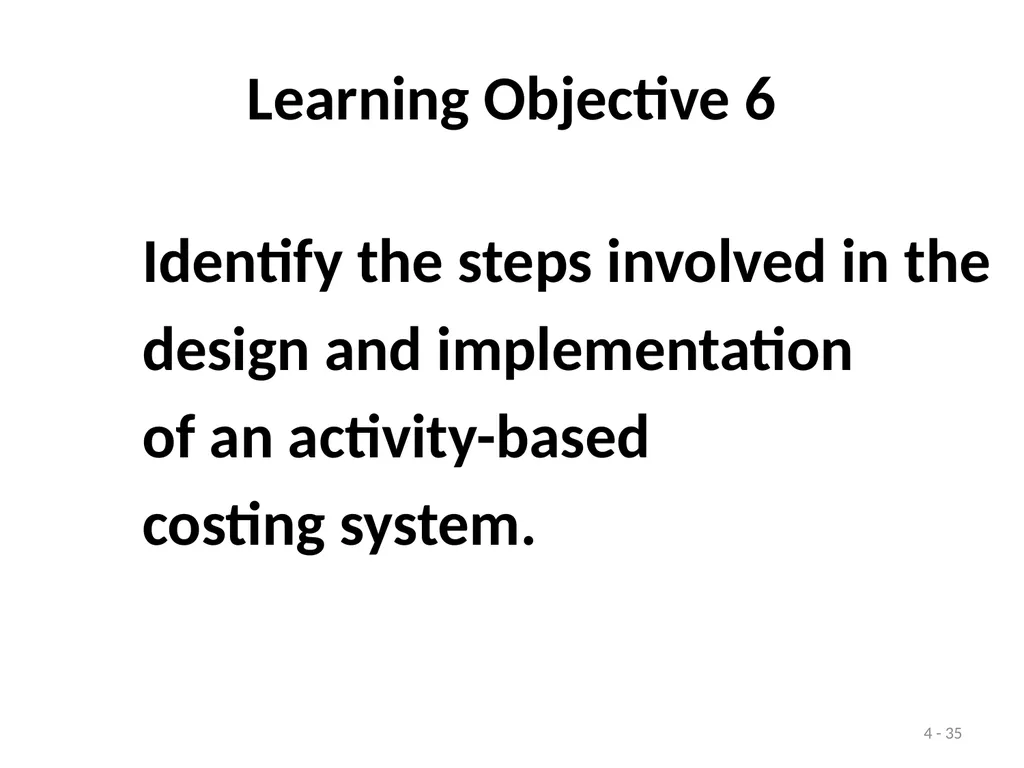 Learning Objective 6

Identify the steps involved in the design and implementation of an activity-based costing system.

4 - 35